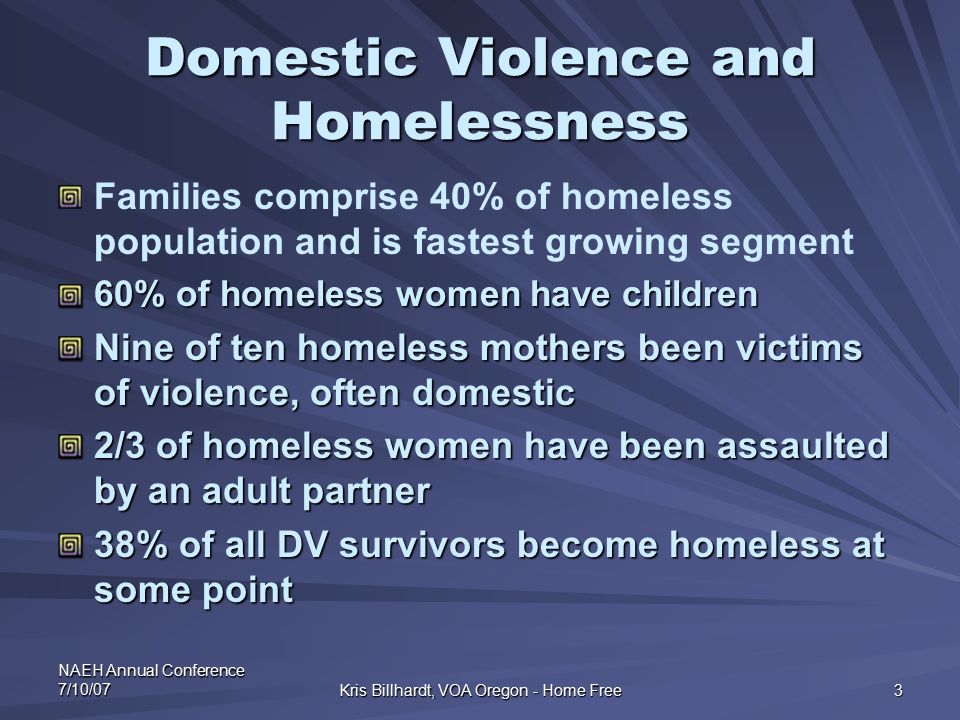 Domestic Violence and Homelessness

Families comprise 40% of homeless population and is fastest growing segment

60% of homeless women have children

Nine of ten homeless mothers been victims of violence, often domestic

2/3 of homeless women have been assaulted by an adult partner

38% of all DV survivors become homeless at some point

NAEH Annual Conference
7/10/07

Kris Billhardt, VOA Oregon - Home Free

3